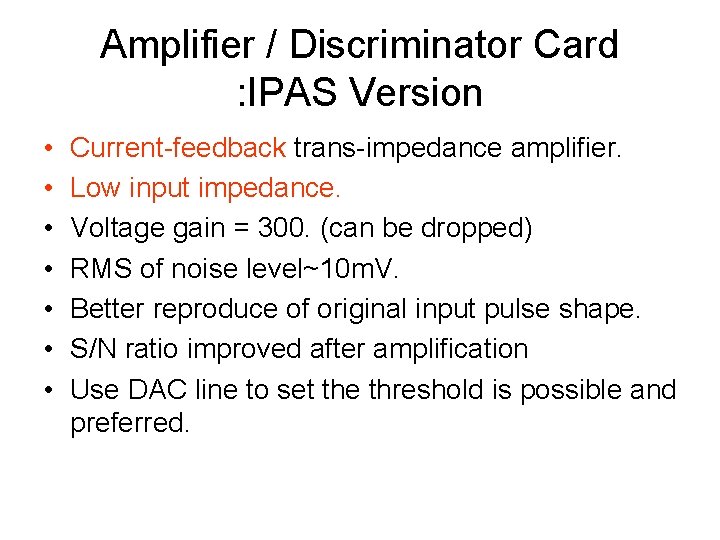 Amplifier / Discriminator Card
:IPAS Version

• Current-feedback trans-impedance amplifier.
• Low input impedance.
• Voltage gain = 300. (can be dropped)
• RMS of noise level~10mV.
• Better reproduce of original input pulse shape.
• S/N ratio improved after amplification
• Use DAC line to set the threshold is possible and preferred.